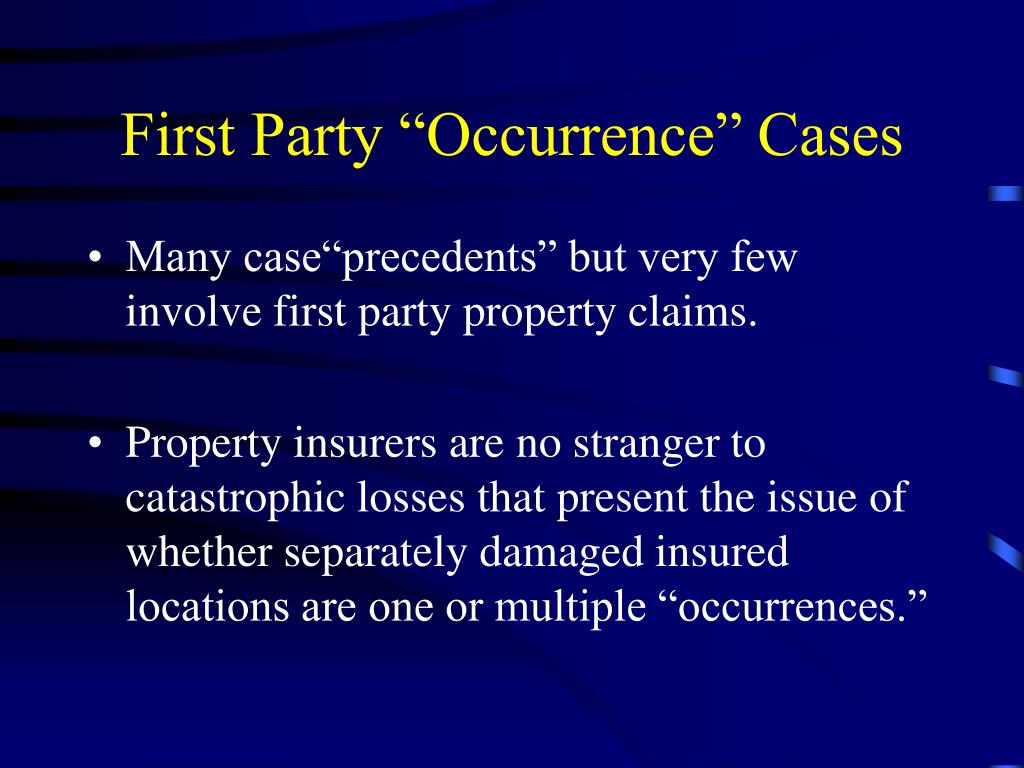 First Party “Occurrence” Cases

• Many case“precedents” but very few involve first party property claims.

• Property insurers are no stranger to catastrophic losses that present the issue of whether separately damaged insured locations are one or multiple “occurrences.”